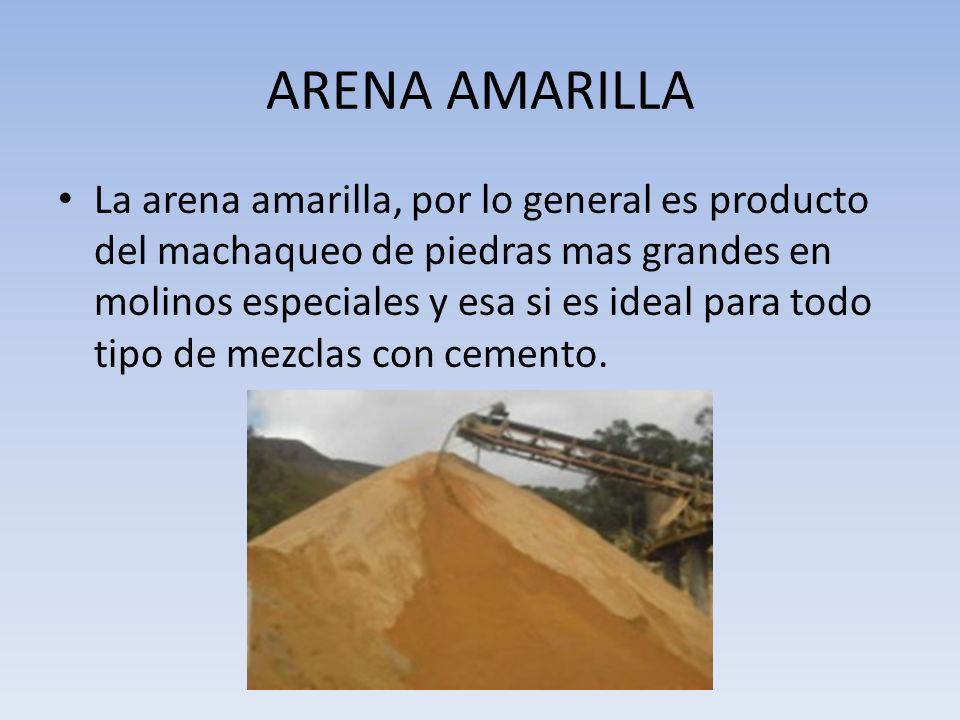 ARENA AMARILLA

• La arena amarilla, por lo general es producto del machaqueo de piedras mas grandes en molinos especiales y esa si es ideal para todo tipo de mezclas con cemento.